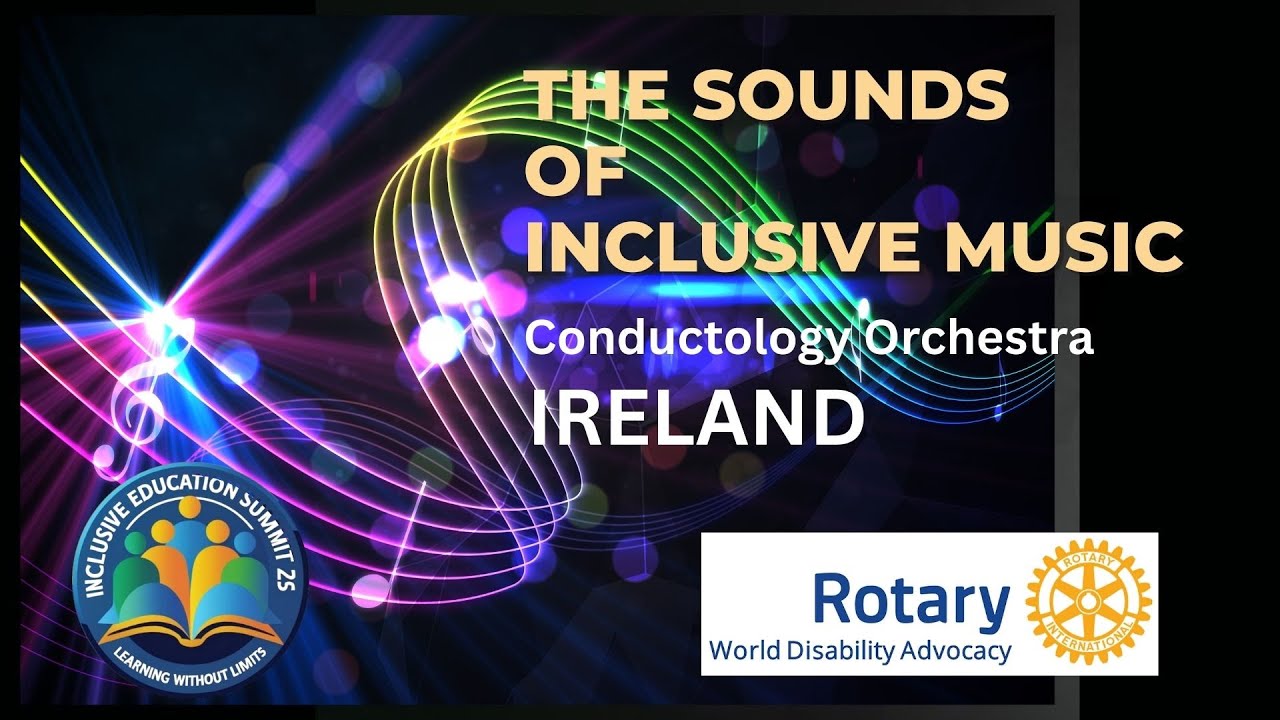 THE SOUNDS OF INCLUSIVE MUSIC

Conductology Orchestra

IRELAND

INCLUSIVE EDUCATION SUMMIT 25

LEARNING WITHOUT LIMITS

Rotary

World Disability Advocacy

ROTARY INTERNATIONAL